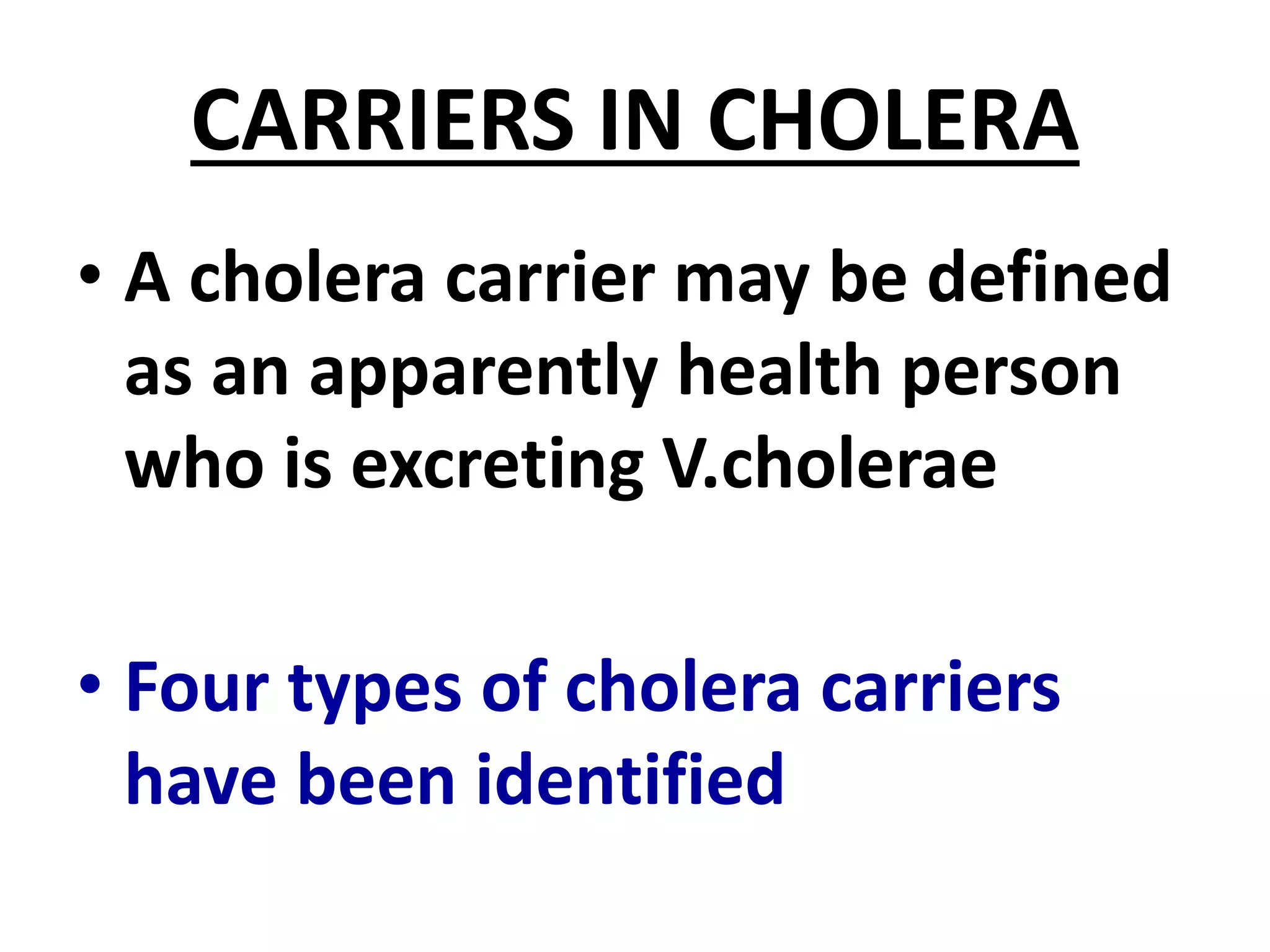 CARRIERS IN CHOLERA

• A cholera carrier may be defined as an apparently health person who is excreting V.cholerae

• Four types of cholera carriers have been identified